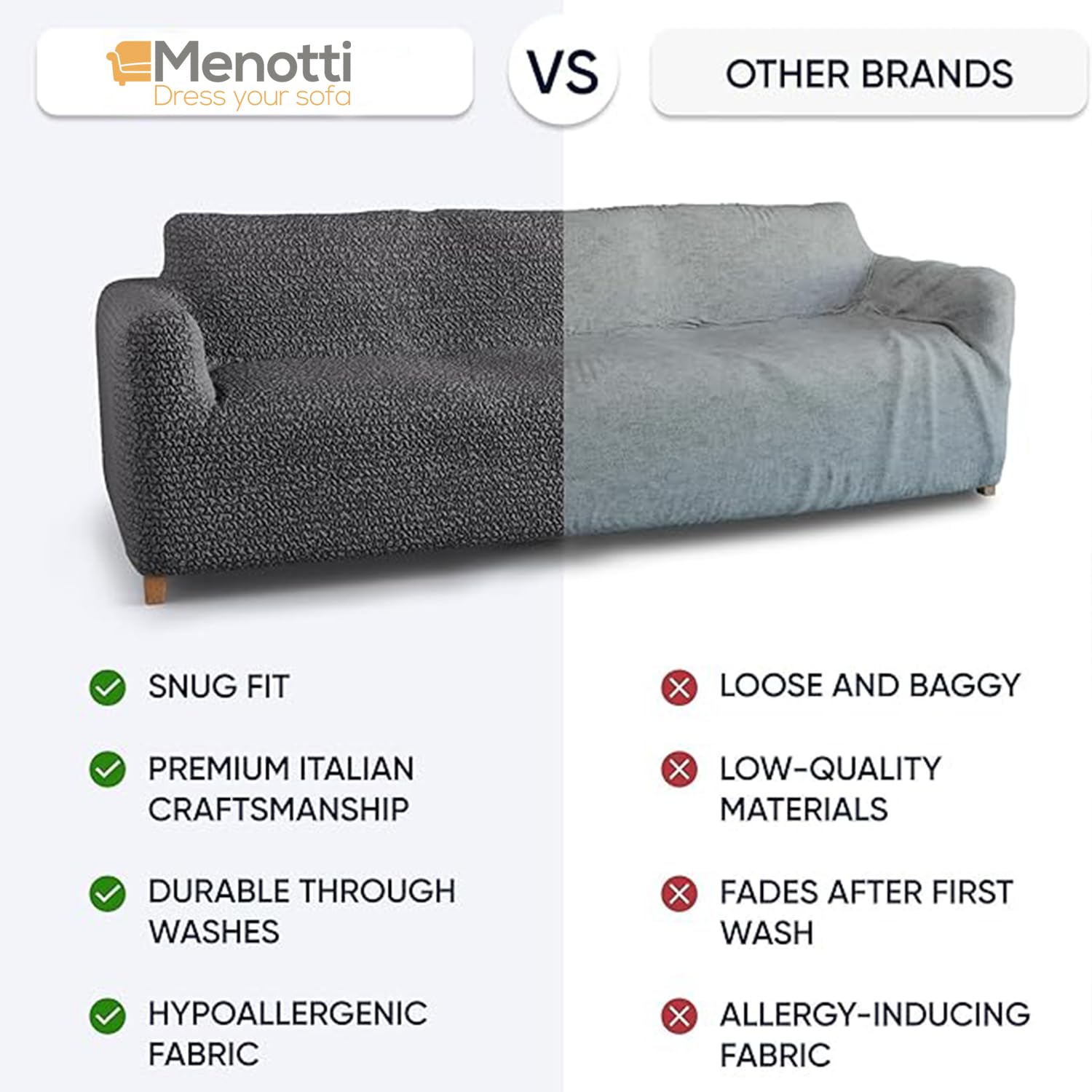 Menotti
Dress your sofa

VS

OTHER BRANDS

SNUG FIT

PREMIUM ITALIAN CRAFTSMANSHIP

DURABLE THROUGH WASHES

HYPOALLERGENIC FABRIC

LOOSE AND BAGGY

LOW-QUALITY MATERIALS

FADES AFTER FIRST WASH

ALLERGY-INDUCING FABRIC